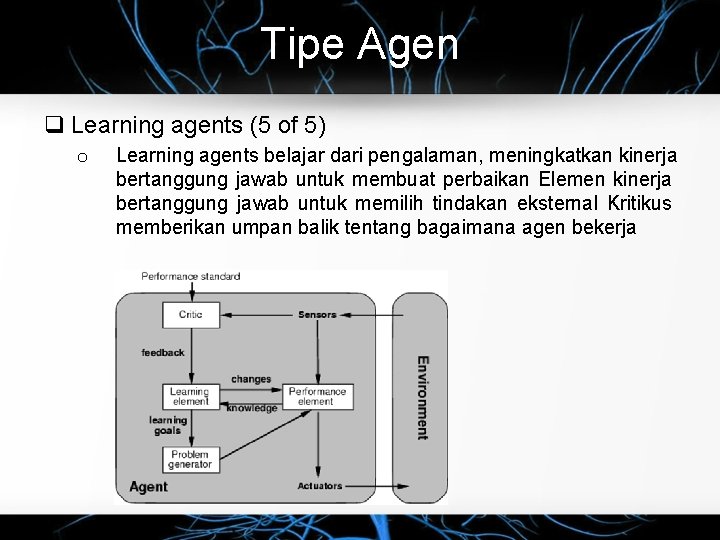 Tipe Agen

❑ Learning agents (5 of 5)

o Learning agents belajar dari pengalaman, meningkatkan kinerja bertanggung jawab untuk membuat perbaikan Elemen kinerja bertanggung jawab untuk memilih tindakan eksternal Kritikus memberikan umpan balik tentang bagaimana agen bekerja

Performance standard
Critic
Sensors
feedback
changes
Learning element
Performance element
knowledge
learning goals
Problem generator
Agent
Actuators
Environment